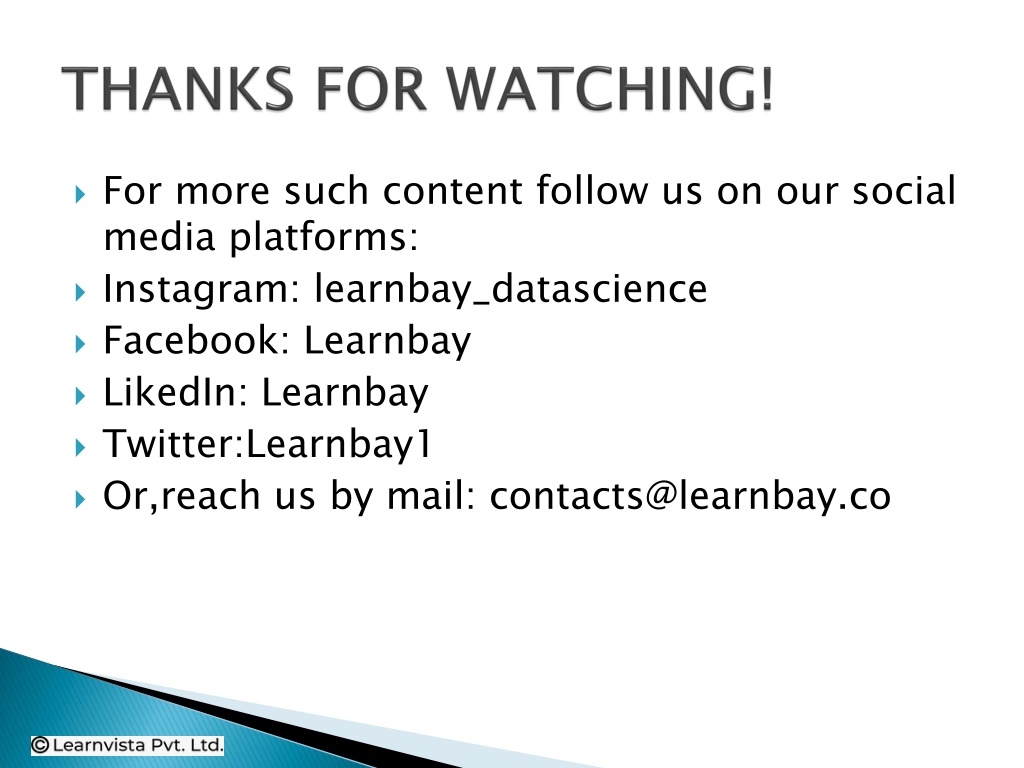 THANKS FOR WATCHING!

For more such content follow us on our social media platforms:

Instagram: learnbay_datascience

Facebook: Learnbay

LikedIn: Learnbay

Twitter:Learnbay1

Or,reach us by mail: contacts@learnbay.co

© Learnvista Pvt. Ltd.